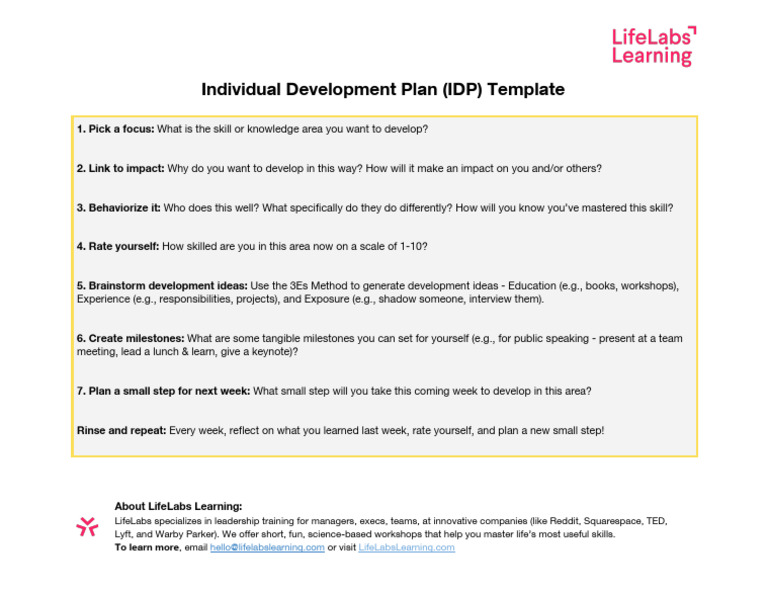 LifeLabs Learning

Individual Development Plan (IDP) Template

1. Pick a focus: What is the skill or knowledge area you want to develop?

2. Link to impact: Why do you want to develop in this way? How will it make an impact on you and/or others?

3. Behaviorize it: Who does this well? What specifically do they do differently? How will you know you've mastered this skill?

4. Rate yourself: How skilled are you in this area now on a scale of 1-10?

5. Brainstorm development ideas: Use the 3Es Method to generate development ideas - Education (e.g., books, workshops), Experience (e.g., responsibilities, projects), and Exposure (e.g., shadow someone, interview them).

6. Create milestones: What are some tangible milestones you can set for yourself (e.g., for public speaking - present at a team meeting, lead a lunch & learn, give a keynote)?

7. Plan a small step for next week: What small step will you take this coming week to develop in this area?

Rinse and repeat: Every week, reflect on what you learned last week, rate yourself, and plan a new small step!

About LifeLabs Learning:
LifeLabs specializes in leadership training for managers, execs, teams, at innovative companies (like Reddit, Squarespace, TED, Lyft, and Warby Parker). We offer short, fun, science-based workshops that help you master life's most useful skills.
To learn more, email hello@lifelabslearning.com or visit LifeLabsLearning.com